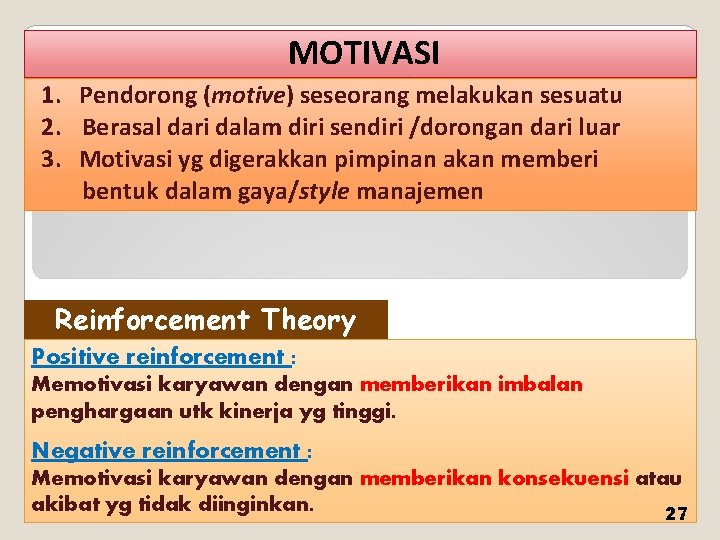 MOTIVASI

1. Pendorong (motive) seseorang melakukan sesuatu
2. Berasal dari dalam diri sendiri /dorongan dari luar
3. Motivasi yg digerakkan pimpinan akan memberi bentuk dalam gaya/style manajemen

Reinforcement Theory

Positive reinforcement :
Memotivasi karyawan dengan memberikan imbalan penghargaan utk kinerja yg tinggi.

Negative reinforcement :
Memotivasi karyawan dengan memberikan konsekuensi atau akibat yg tidak diinginkan.

27